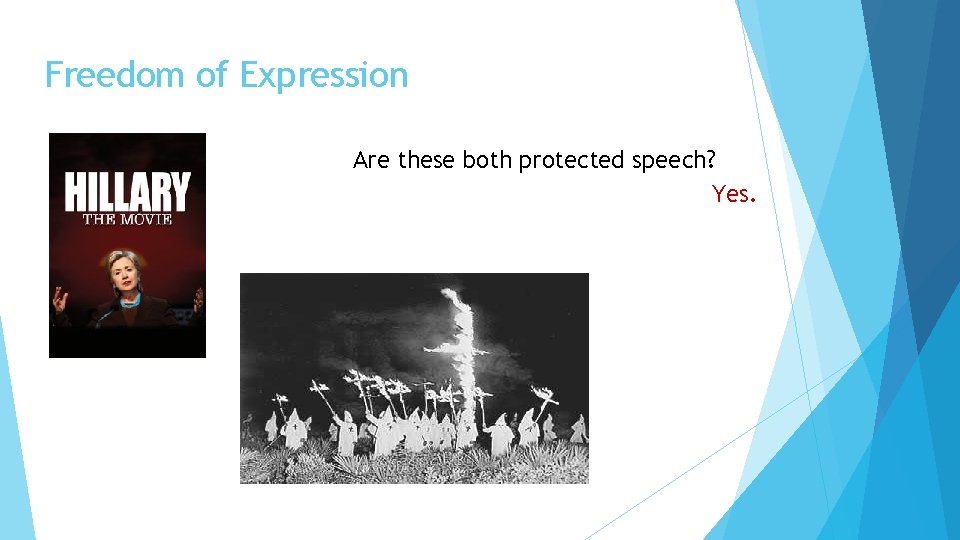 Freedom of Expression

HILLARY
THE MOVIE

Are these both protected speech?

Yes.